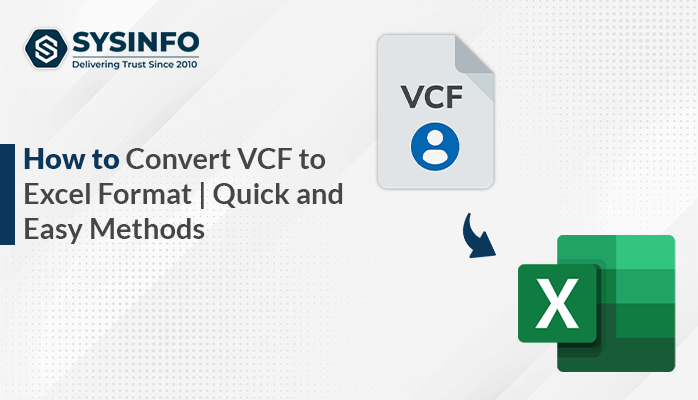 SYSINFO
Delivering Trust Since 2010

How to Convert VCF to Excel Format | Quick and Easy Methods

VCF

X